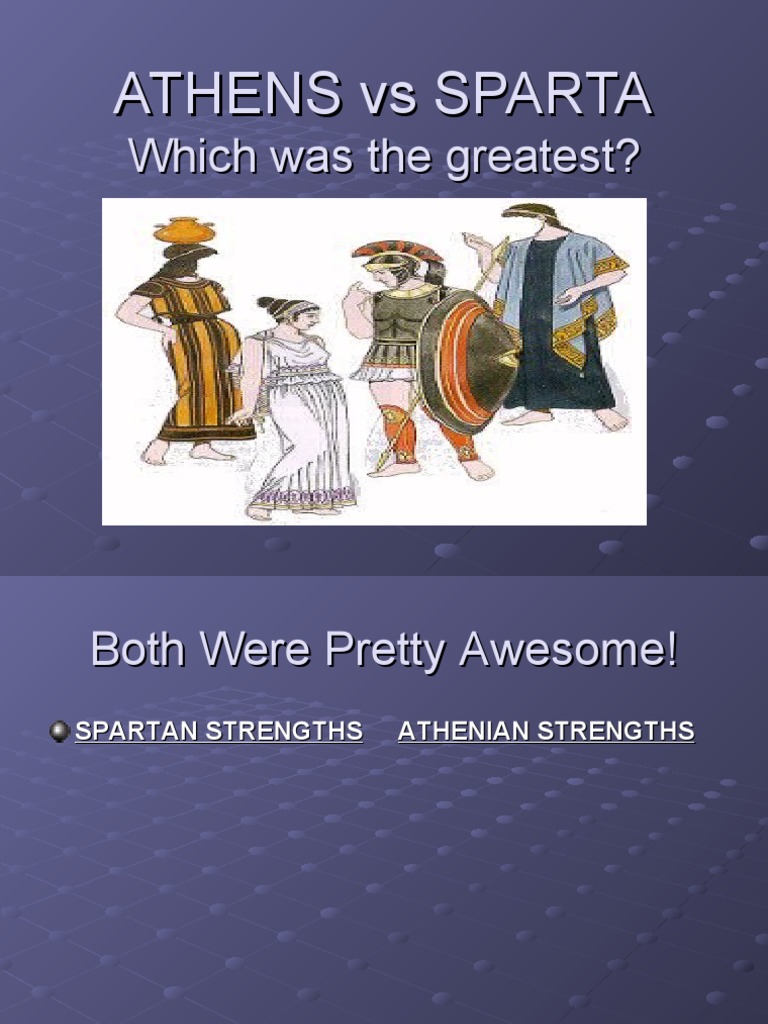 ATHENS vs SPARTA
Which was the greatest?

Both Were Pretty Awesome!

SPARTAN STRENGTHS ATHENIAN STRENGTHS